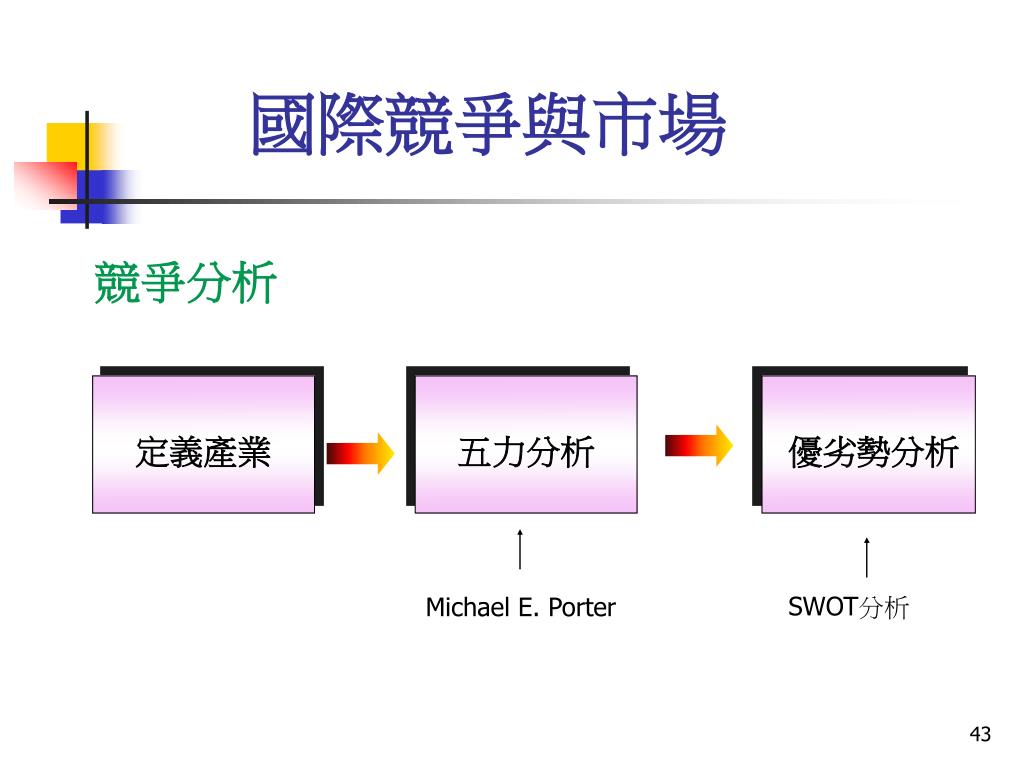 國際競爭與市場

競爭分析

定義產業

五力分析

優劣勢分析

Michael E. Porter

SWOT分析

43